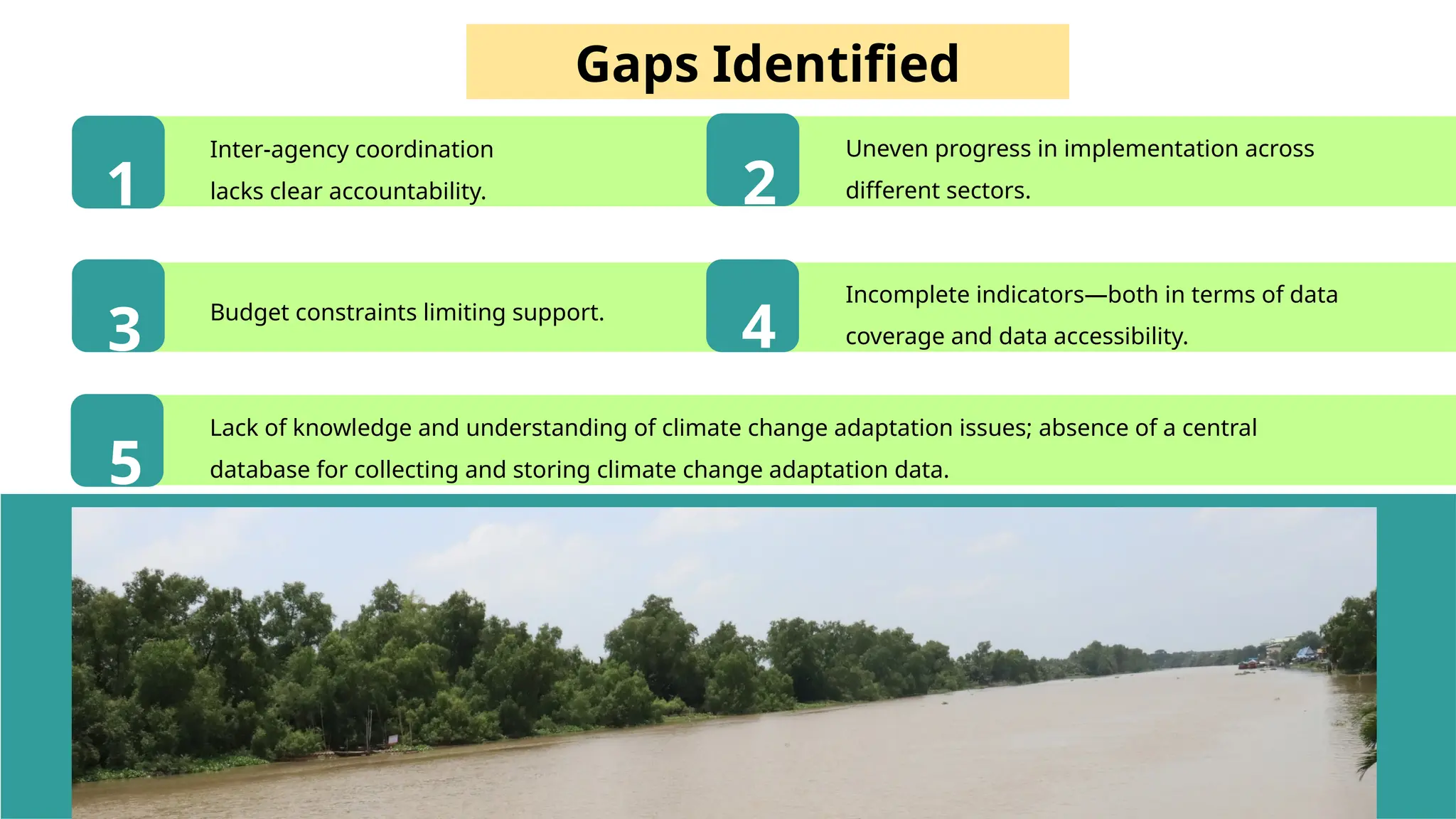 Gaps Identified

1

Inter-agency coordination lacks clear accountability.

2

Uneven progress in implementation across different sectors.

3

Budget constraints limiting support.

4

Incomplete indicators—both in terms of data coverage and data accessibility.

5

Lack of knowledge and understanding of climate change adaptation issues; absence of a central database for collecting and storing climate change adaptation data.